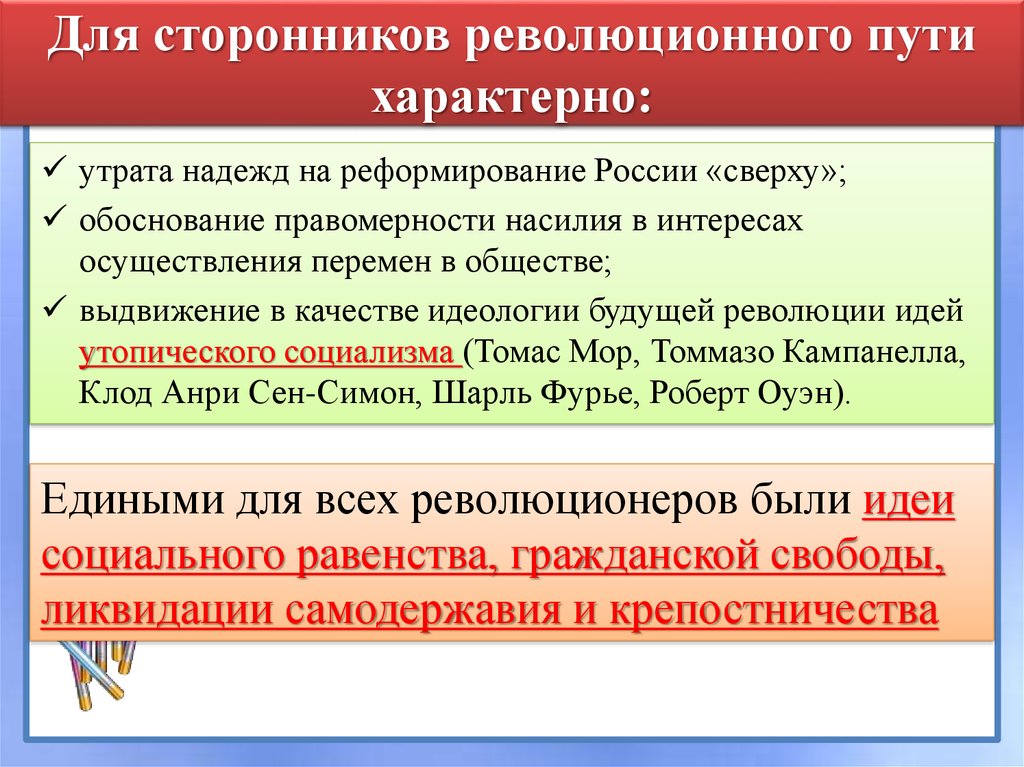 Для сторонников революционного пути характерно:

✓ утрата надежд на реформирование России «сверху»;

✓ обоснование правомерности насилия в интересах осуществления перемен в обществе;

✓ выдвижение в качестве идеологии будущей революции идей утопического социализма (Томас Мор, Томмазо Кампанелла, Клод Анри Сен-Симон, Шарль Фурье, Роберт Оуэн).

Едиными для всех революционеров были идеи социального равенства, гражданской свободы, ликвидации самодержавия и крепостничества